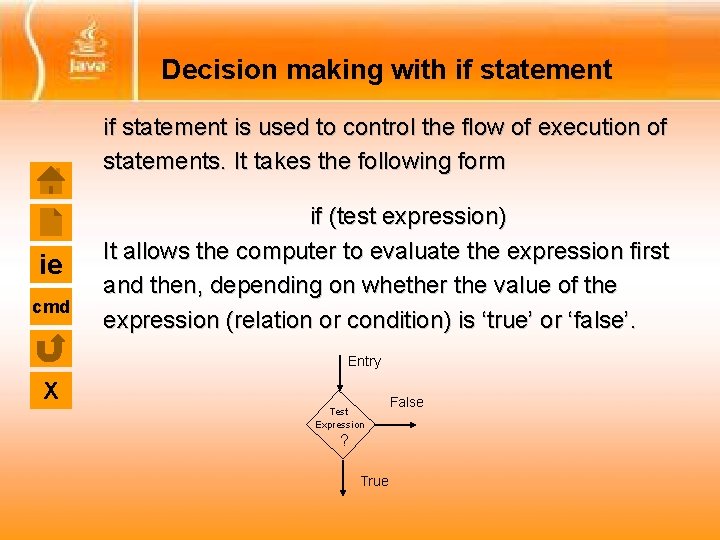 Java

Decision making with if statement

if statement is used to control the flow of execution of statements. It takes the following form

if (test expression)

It allows the computer to evaluate the expression first and then, depending on whether the value of the expression (relation or condition) is ‘true’ or ‘false’.

ie
cmd
X

Entry
Test Expression ?
False
True